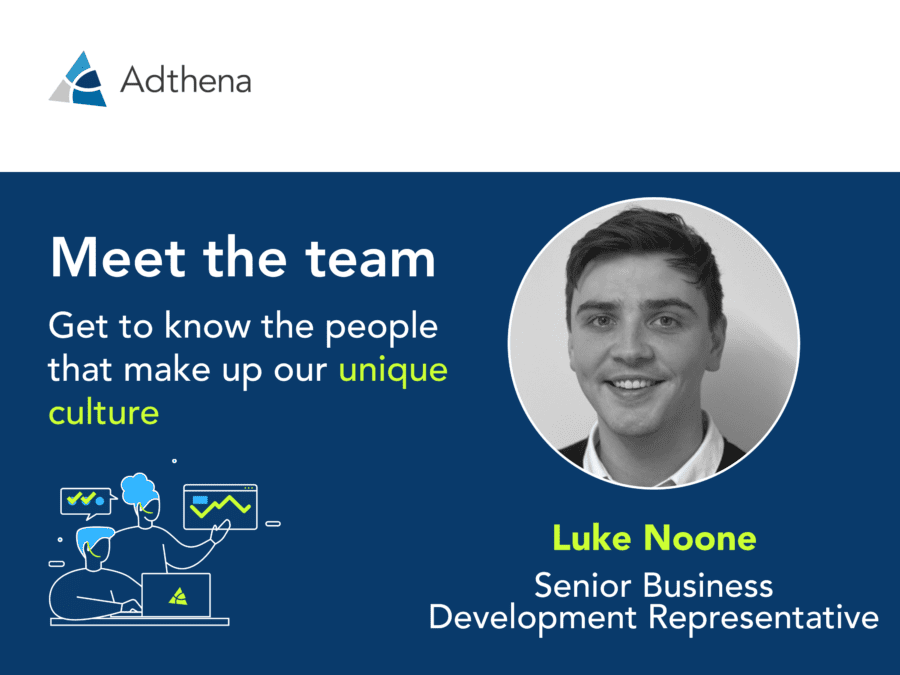 Adthena

Meet the team

Get to know the people that make up our unique culture

Luke Noone

Senior Business Development Representative